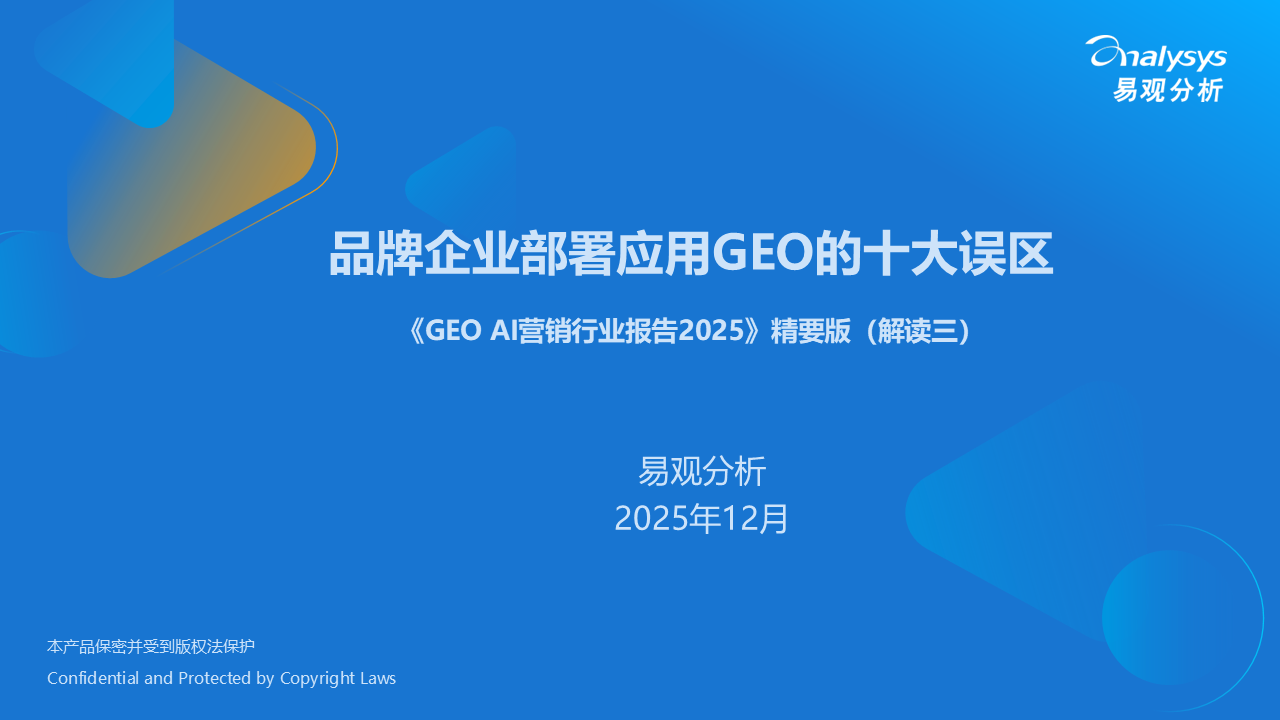 analysys
易观分析

品牌企业部署应用GEO的十大误区

《GEO AI营销行业报告2025》精要版（解读三）

易观分析
2025年12月

本产品保密并受到版权法保护
Confidential and Protected by Copyright Laws